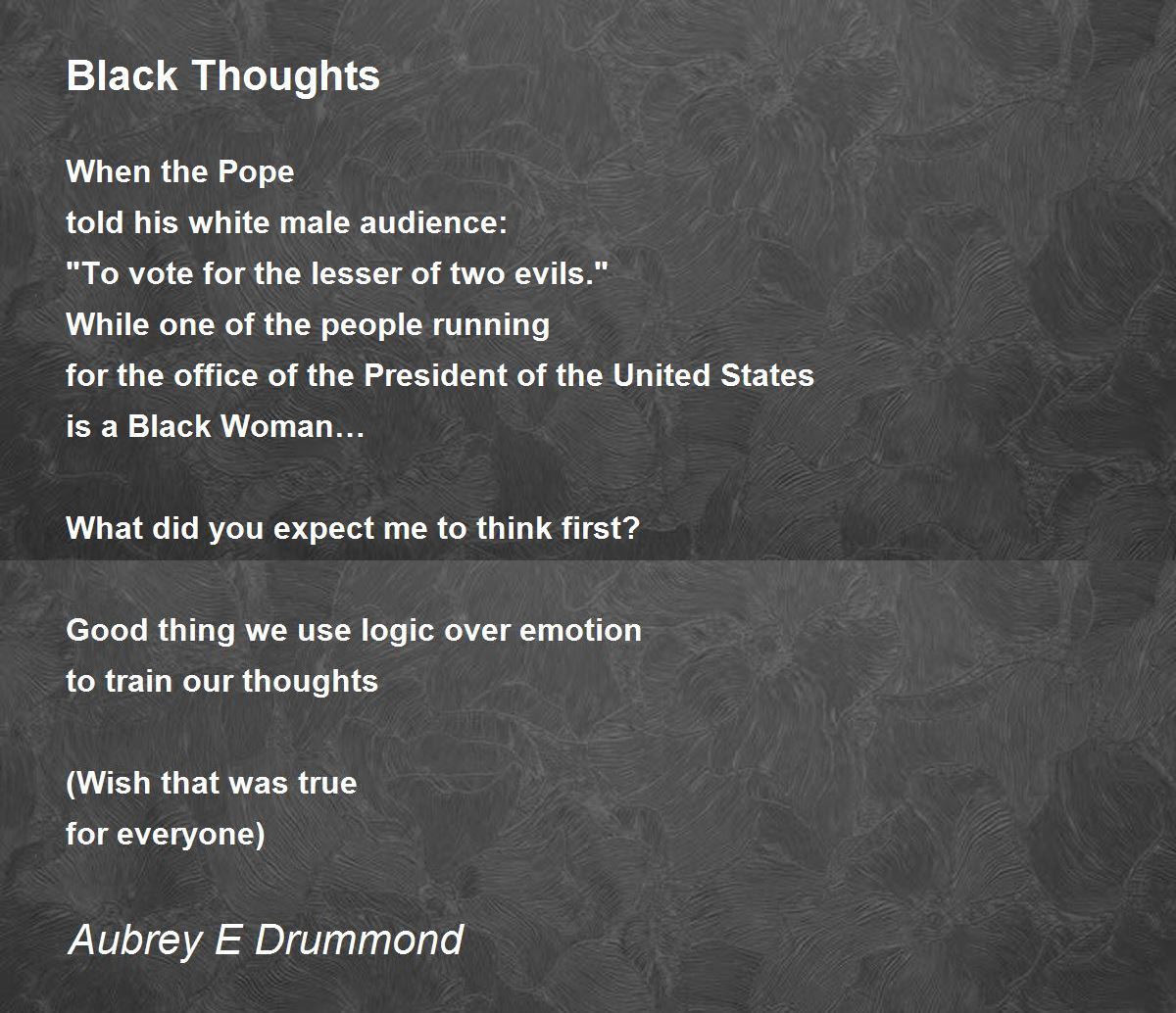 Black Thoughts

When the Pope
told his white male audience:
"To vote for the lesser of two evils."
While one of the people running
for the office of the President of the United States
is a Black Woman…

What did you expect me to think first?

Good thing we use logic over emotion
to train our thoughts

(Wish that was true
for everyone)

Aubrey E Drummond